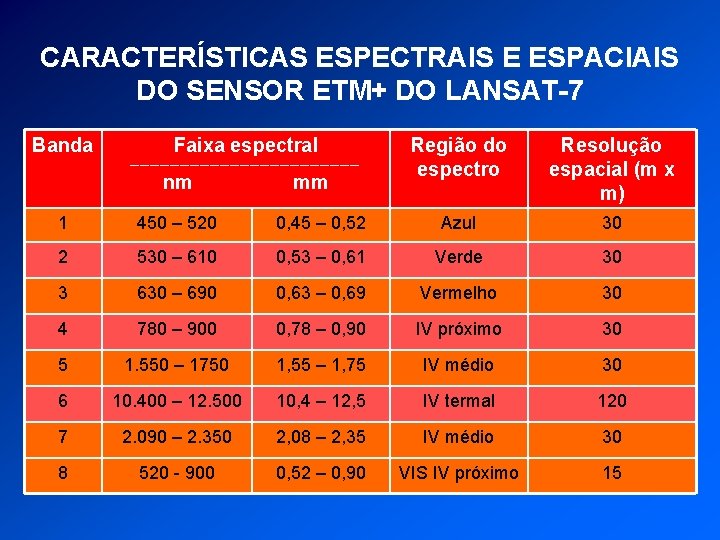 CARACTERÍSTICAS ESPECTRAIS E ESPACIAIS DO SENSOR ETM+ DO LANSAT-7

| Banda | Faixa espectral nm | Faixa espectral mm | Região do espectro | Resolução espacial (m x m) |
|---|---|---|---|---|
| 1 | 450 – 520 | 0,45 – 0,52 | Azul | 30 |
| 2 | 530 – 610 | 0,53 – 0,61 | Verde | 30 |
| 3 | 630 – 690 | 0,63 – 0,69 | Vermelho | 30 |
| 4 | 780 – 900 | 0,78 – 0,90 | IV próximo | 30 |
| 5 | 1.550 – 1750 | 1,55 – 1,75 | IV médio | 30 |
| 6 | 10.400 – 12.500 | 10,4 – 12,5 | IV termal | 120 |
| 7 | 2.090 – 2.350 | 2,08 – 2,35 | IV médio | 30 |
| 8 | 520 - 900 | 0,52 – 0,90 | VIS IV próximo | 15 |